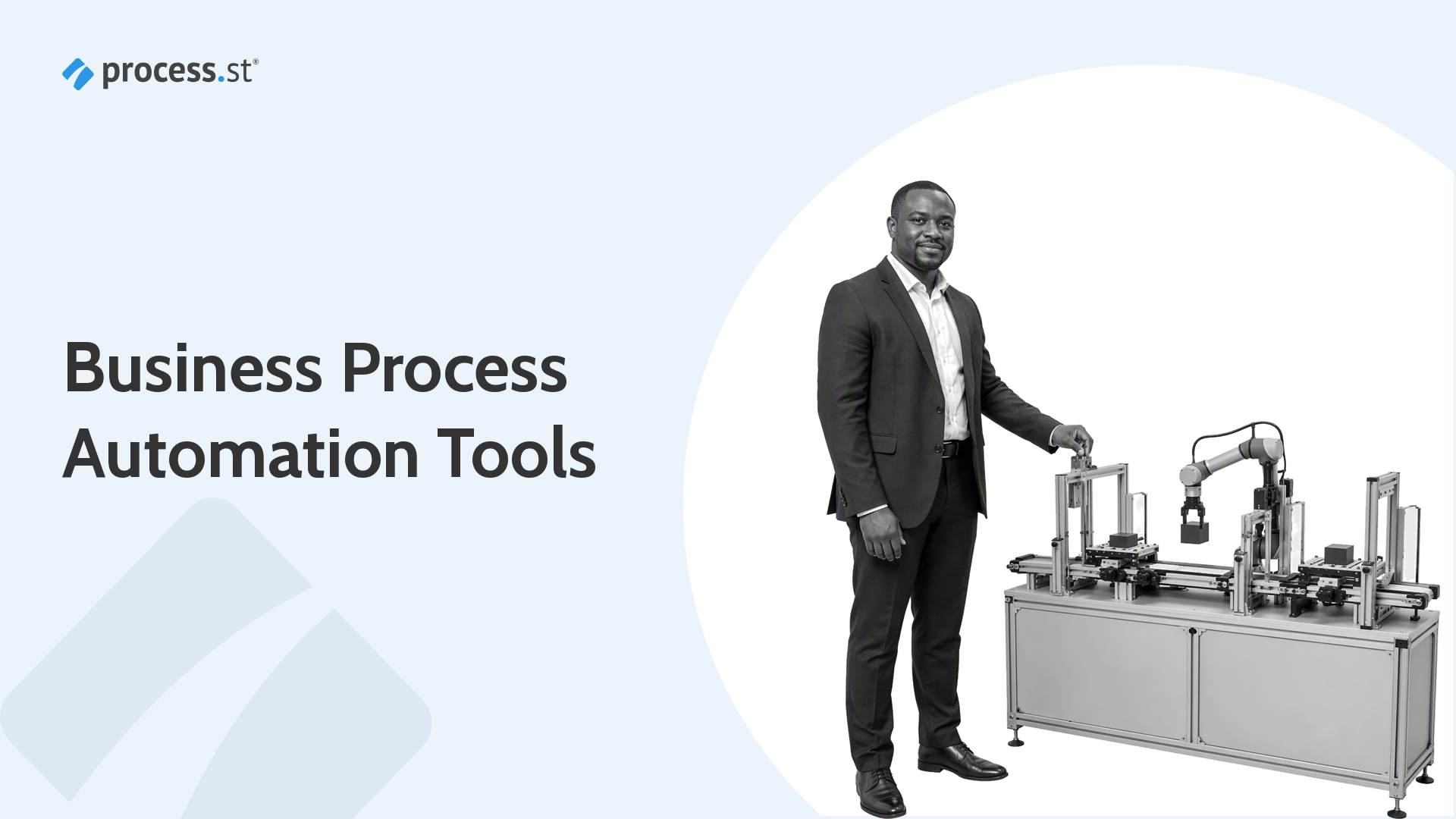 process.st®

Business Process Automation Tools